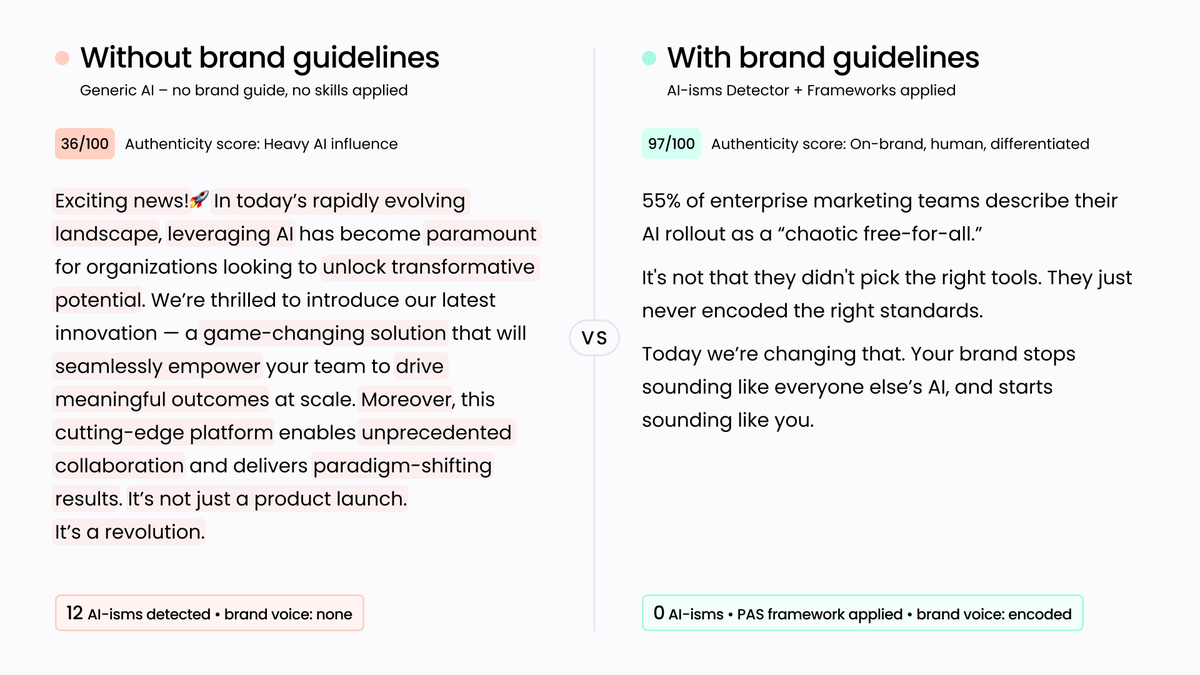 Without brand guidelines

Generic AI – no brand guide, no skills applied

36/100 Authenticity score: Heavy AI influence

Exciting news!🚀 In today's rapidly evolving landscape, leveraging AI has become paramount for organizations looking to unlock transformative potential. We're thrilled to introduce our latest innovation — a game-changing solution that will seamlessly empower your team to drive meaningful outcomes at scale. Moreover, this cutting-edge platform enables unprecedented collaboration and delivers paradigm-shifting results. It's not just a product launch.
It's a revolution.

12 AI-isms detected • brand voice: none

VS

With brand guidelines

AI-isms Detector + Frameworks applied

97/100 Authenticity score: On-brand, human, differentiated

55% of enterprise marketing teams describe their AI rollout as a "chaotic free-for-all."

It's not that they didn't pick the right tools. They just never encoded the right standards.

Today we're changing that. Your brand stops sounding like everyone else's AI, and starts sounding like you.

0 AI-isms • PAS framework applied • brand voice: encoded